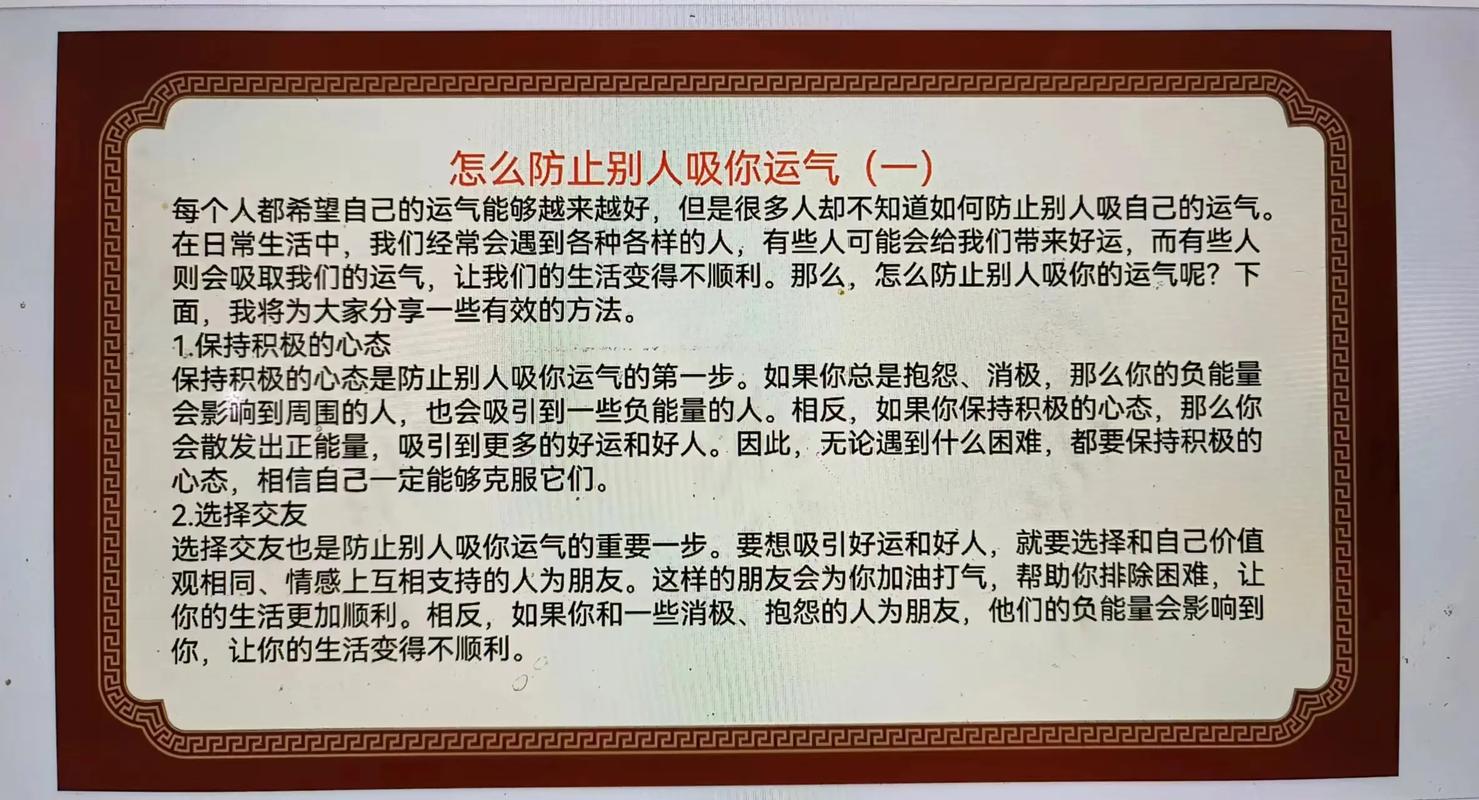 怎么防止别人吸你运气（一）

每个人都希望自己的运气能够越来越好，但是很多人却不知道如何防止别人吸自己的运气。在日常生活中，我们经常会遇到各种各样的人，有些人可能会给我们带来好运，而有些人则会吸取我们的运气，让我们的生活变得不顺利。那么，怎么防止别人吸你的运气呢？下面，我将为大家分享一些有效的方法。

1.保持积极的心态

保持积极的心态是防止别人吸你运气的第一步。如果你总是抱怨、消极，那么你的负能量会影响到周围的人，也会吸引到一些负能量的人。相反，如果你保持积极的心态，那么你会散发出正能量，吸引到更多的好运和好人。因此，无论遇到什么困难，都要保持积极的心态，相信自己一定能够克服它们。

2.选择交友

选择交友也是防止别人吸你运气的重要一步。要想吸引好运和好人，就要选择和自己价值观相同、情感上互相支持的人为朋友。这样的朋友会为你加油打气，帮助你排除困难，让你的生活更加顺利。相反，如果你和一些消极、抱怨的人为朋友，他们的负能量会影响到你，让你的生活变得不顺利。